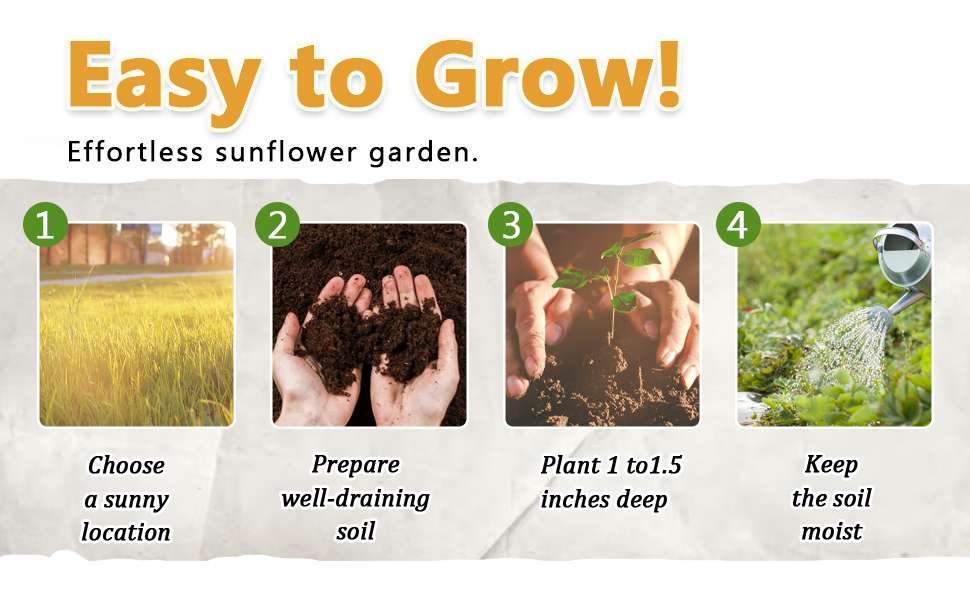 Easy to Grow!

Effortless sunflower garden.

1

Choose a sunny location

2

Prepare well-draining soil

3

Plant 1 to1.5 inches deep

4

Keep the soil moist